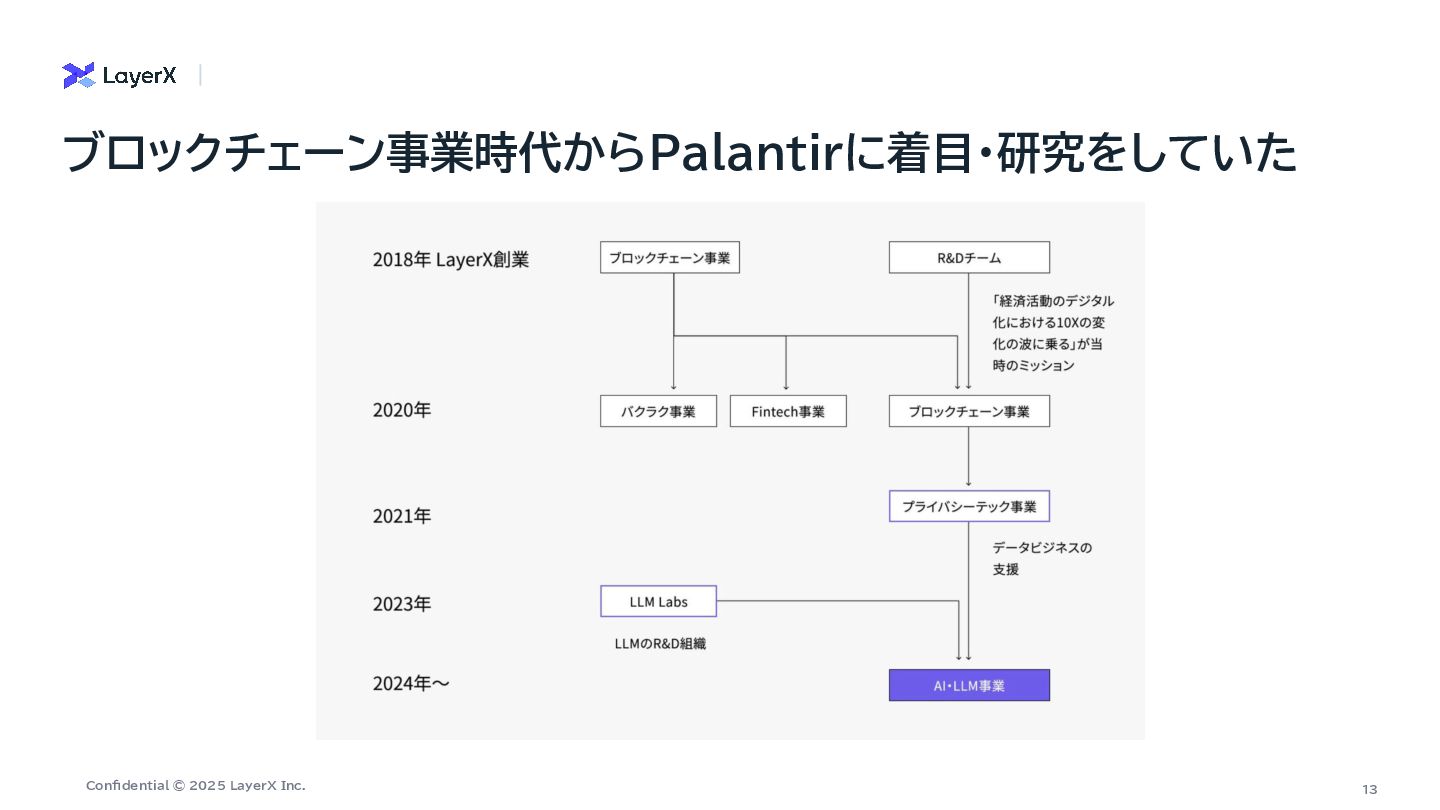 LayerX

ブロックチェーン事業時代からPalantirに着目・研究をしていた

2018年 LayerX創業

ブロックチェーン事業

R&Dチーム

「経済活動のデジタル化における10Xの変化の波に乗る」が当時のミッション

2020年

バクラク事業

Fintech事業

ブロックチェーン事業

2021年

プライバシーテック事業

データビジネスの支援

2023年

LLM Labs

LLMのR&D組織

2024年〜

AI・LLM事業

Confidential © 2025 LayerX Inc.

13